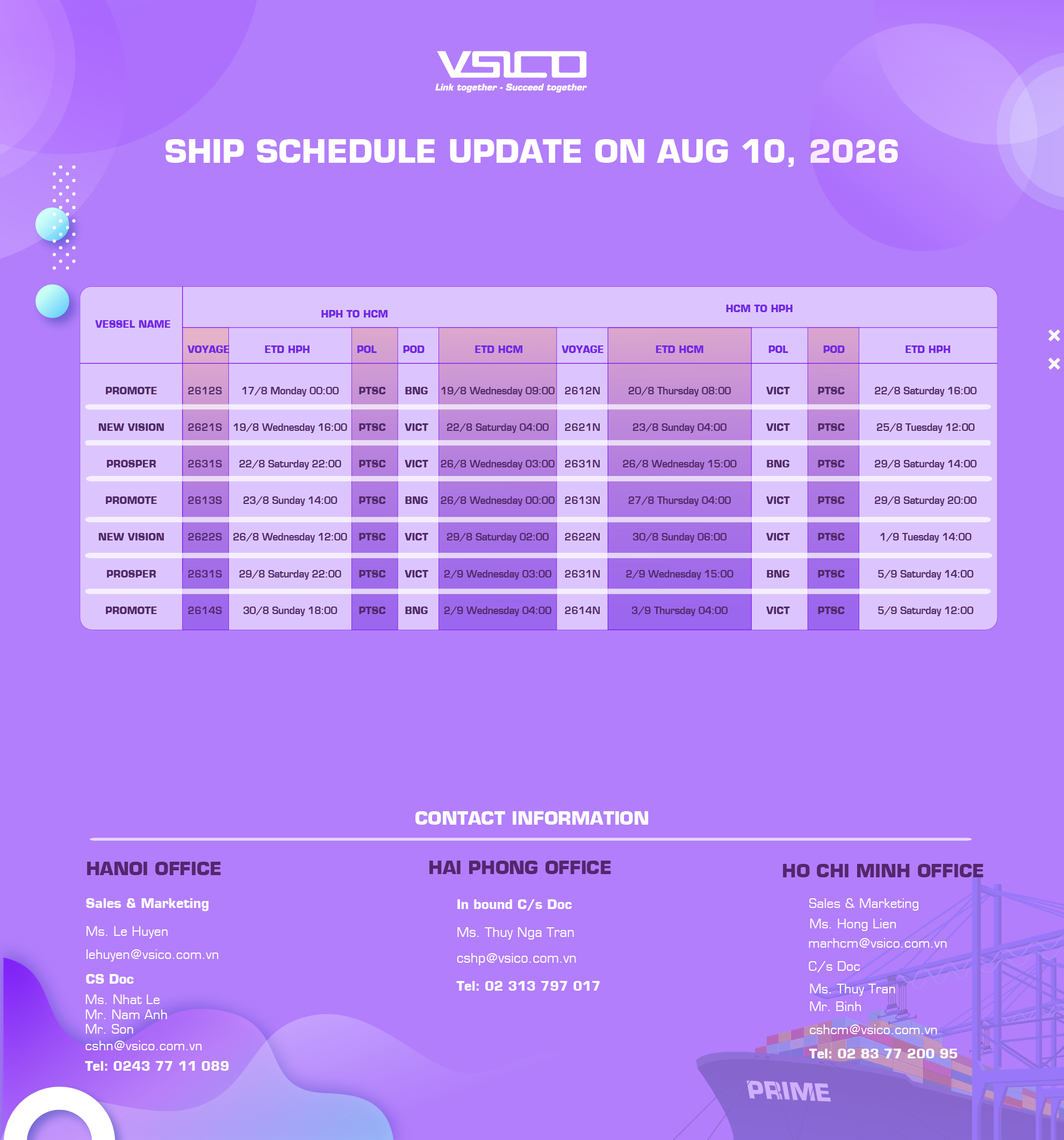 VSICO
Link together - Succeed together

SHIP SCHEDULE UPDATE ON AUG 10, 2026

| VESSEL NAME | HPH TO HCM | | | | | HCM TO HPH | | | | |
|---|---|---|---|---|---|---|---|---|---|---|
| | VOYAGE | ETD HPH | POL | POD | ETD HCM | VOYAGE | ETD HCM | POL | POD | ETD HPH |
| PROMOTE | 2612S | 17/8 Monday 00:00 | PTSC | BNG | 19/8 Wednesday 09:00 | 2612N | 20/8 Thursday 08:00 | VICT | PTSC | 22/8 Saturday 16:00 |
| NEW VISION | 2621S | 19/8 Wednesday 16:00 | PTSC | VICT | 22/8 Saturday 04:00 | 2621N | 23/8 Sunday 04:00 | VICT | PTSC | 25/8 Tuesday 12:00 |
| PROSPER | 2631S | 22/8 Saturday 22:00 | PTSC | VICT | 26/8 Wednesday 03:00 | 2631N | 26/8 Wednesday 15:00 | BNG | PTSC | 29/8 Saturday 14:00 |
| PROMOTE | 2613S | 23/8 Sunday 14:00 | PTSC | BNG | 26/8 Wednesday 00:00 | 2613N | 27/8 Thursday 04:00 | VICT | PTSC | 29/8 Saturday 20:00 |
| NEW VISION | 2622S | 26/8 Wednesday 12:00 | PTSC | VICT | 29/8 Saturday 02:00 | 2622N | 30/8 Sunday 06:00 | VICT | PTSC | 1/9 Tuesday 14:00 |
| PROSPER | 2631S | 29/8 Saturday 22:00 | PTSC | VICT | 2/9 Wednesday 03:00 | 2631N | 2/9 Wednesday 15:00 | BNG | PTSC | 5/9 Saturday 14:00 |
| PROMOTE | 2614S | 30/8 Sunday 18:00 | PTSC | BNG | 2/9 Wednesday 04:00 | 2614N | 3/9 Thursday 04:00 | VICT | PTSC | 5/9 Saturday 12:00 |

CONTACT INFORMATION

HANOI OFFICE
Sales & Marketing
Ms. Le Huyen
lehuyen@vsico.com.vn
CS Doc
Ms. Nhat Le
Mr. Nam Anh
Mr. Son
cshn@vsico.com.vn
Tel: 0243 77 11 089

HAI PHONG OFFICE
In bound C/s Doc
Ms. Thuy Nga Tran
cshp@vsico.com.vn
Tel: 02 313 797 017

HO CHI MINH OFFICE
Sales & Marketing
Ms. Hong Lien
marhcm@vsico.com.vn
C/s Doc
Ms. Thuy Tran
Mr. Binh
cshcm@vsico.com.vn
Tel: 02 83 77 200 95

PRIME